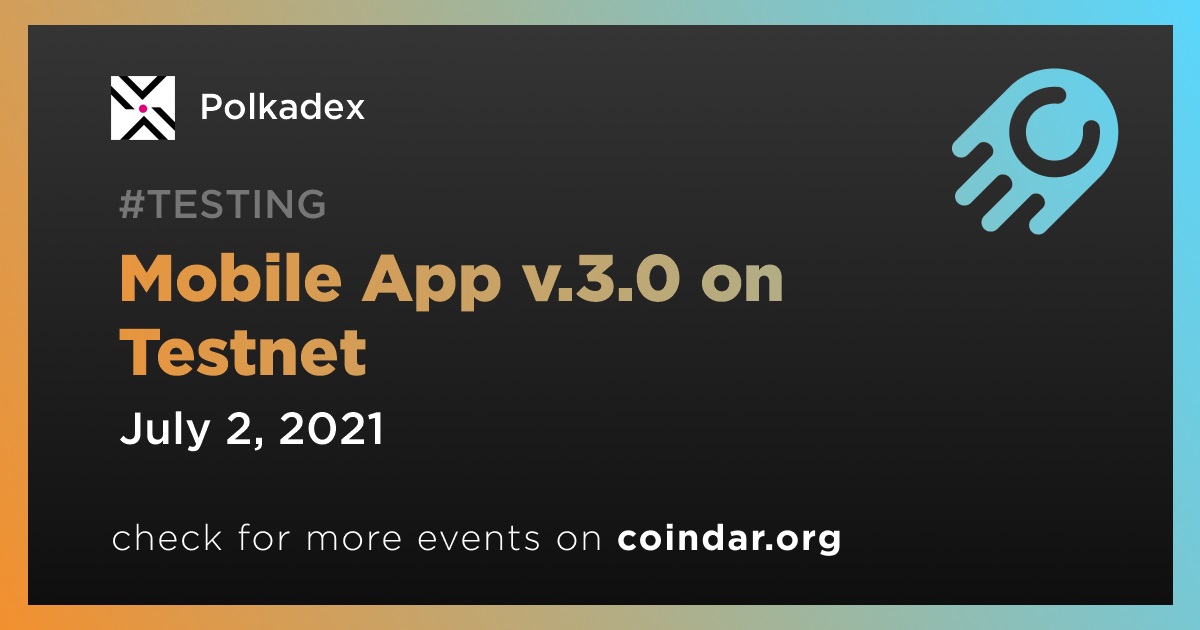 Polkadex

#TESTING

Mobile App v.3.0 on Testnet

July 2, 2021

check for more events on coindar.org